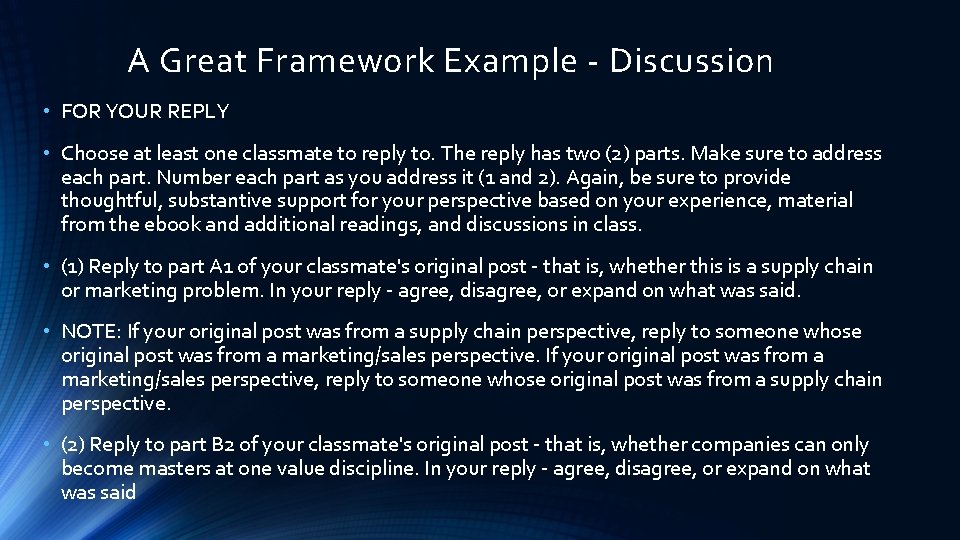 A Great Framework Example - Discussion

• FOR YOUR REPLY

• Choose at least one classmate to reply to. The reply has two (2) parts. Make sure to address each part. Number each part as you address it (1 and 2). Again, be sure to provide thoughtful, substantive support for your perspective based on your experience, material from the ebook and additional readings, and discussions in class.

• (1) Reply to part A1 of your classmate's original post - that is, whether this is a supply chain or marketing problem. In your reply - agree, disagree, or expand on what was said.

• NOTE: If your original post was from a supply chain perspective, reply to someone whose original post was from a marketing/sales perspective. If your original post was from a marketing/sales perspective, reply to someone whose original post was from a supply chain perspective.

• (2) Reply to part B2 of your classmate's original post - that is, whether companies can only become masters at one value discipline. In your reply - agree, disagree, or expand on what was said